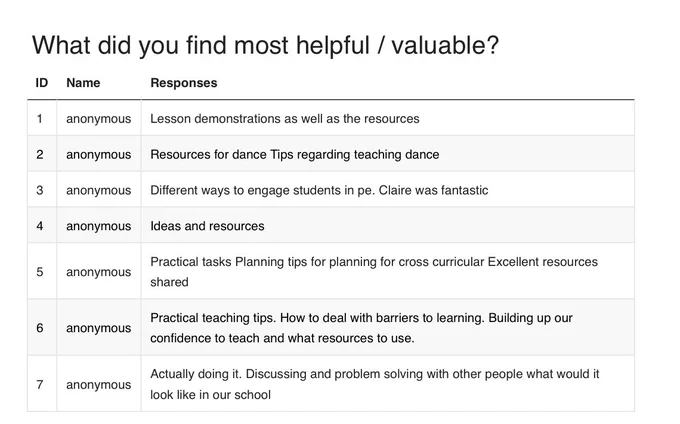 What did you find most helpful / valuable?

| ID | Name | Responses |
|---|---|---|
| 1 | anonymous | Lesson demonstrations as well as the resources |
| 2 | anonymous | Resources for dance Tips regarding teaching dance |
| 3 | anonymous | Different ways to engage students in pe. Claire was fantastic |
| 4 | anonymous | Ideas and resources |
| 5 | anonymous | Practical tasks Planning tips for planning for cross curricular Excellent resources shared |
| 6 | anonymous | Practical teaching tips. How to deal with barriers to learning. Building up our confidence to teach and what resources to use. |
| 7 | anonymous | Actually doing it. Discussing and problem solving with other people what would it look like in our school |